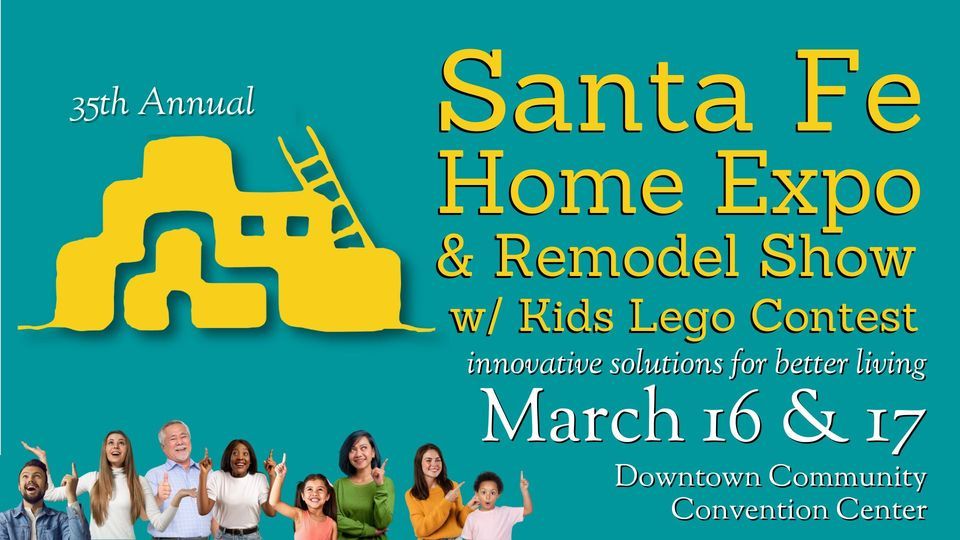 35th Annual

Santa Fe Home Expo & Remodel Show w/ Kids Lego Contest

innovative solutions for better living

March 16 & 17

Downtown Community Convention Center